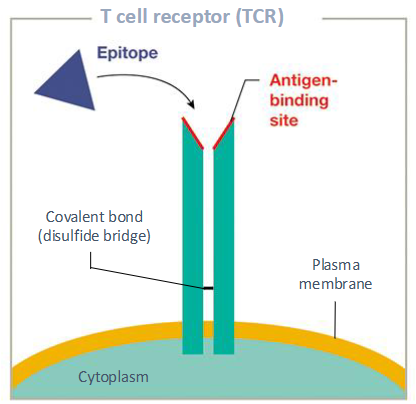 T cell receptor (TCR)

Epitope

Antigen-binding site

Covalent bond (disulfide bridge)

Plasma membrane

Cytoplasm